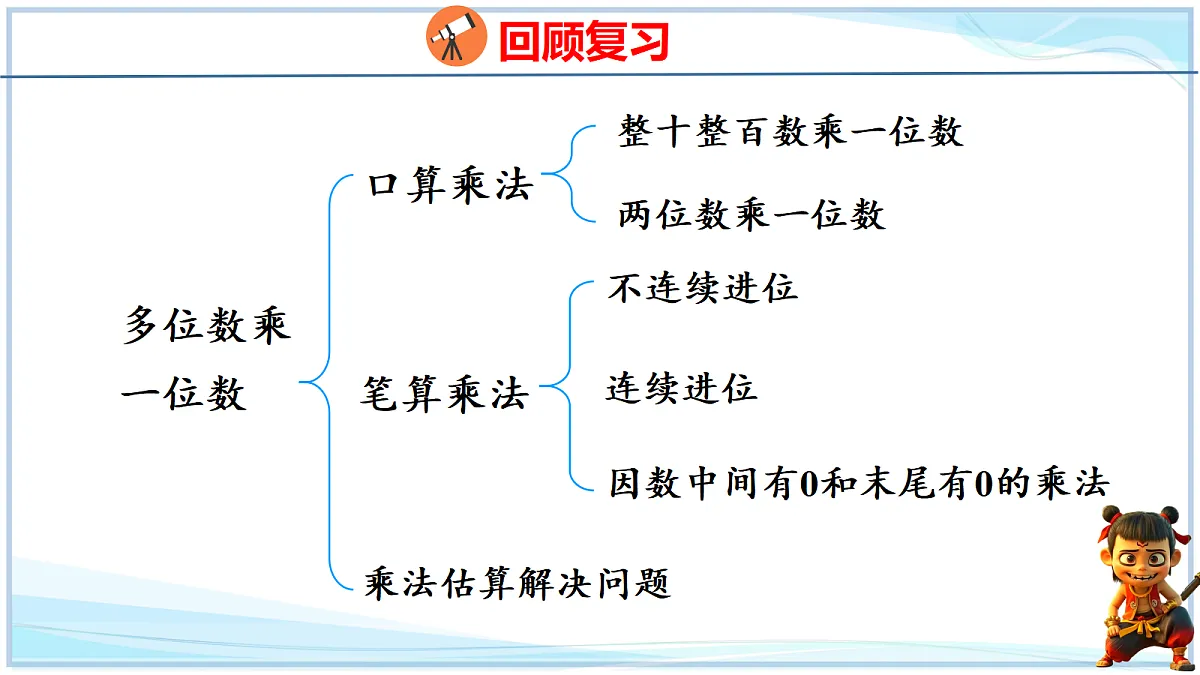 回顾复习

多位数乘一位数

口算乘法

整十整百数乘一位数

两位数乘一位数

笔算乘法

不连续进位

连续进位

因数中间有0和末尾有0的乘法

乘法估算解决问题